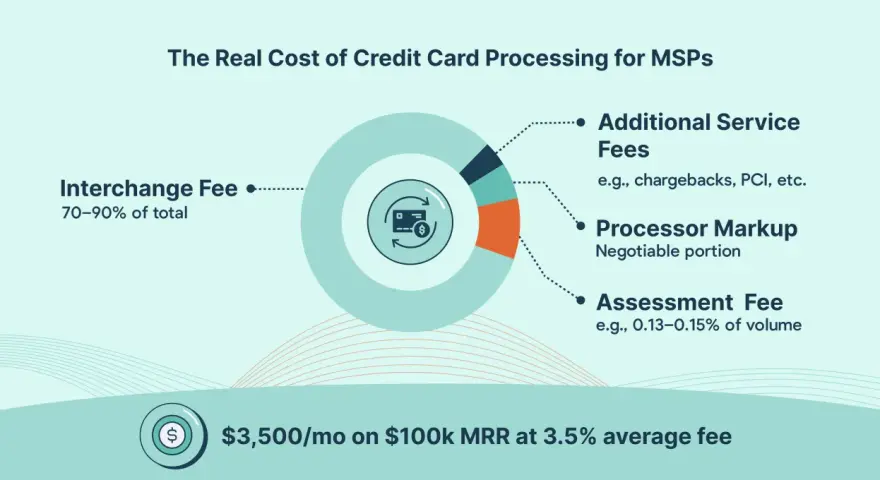 The Real Cost of Credit Card Processing for MSPs

Interchange Fee
70–90% of total

Additional Service Fees
e.g., chargebacks, PCI, etc.

Processor Markup
Negotiable portion

Assessment Fee
e.g., 0.13–0.15% of volume

$3,500/mo on $100k MRR at 3.5% average fee